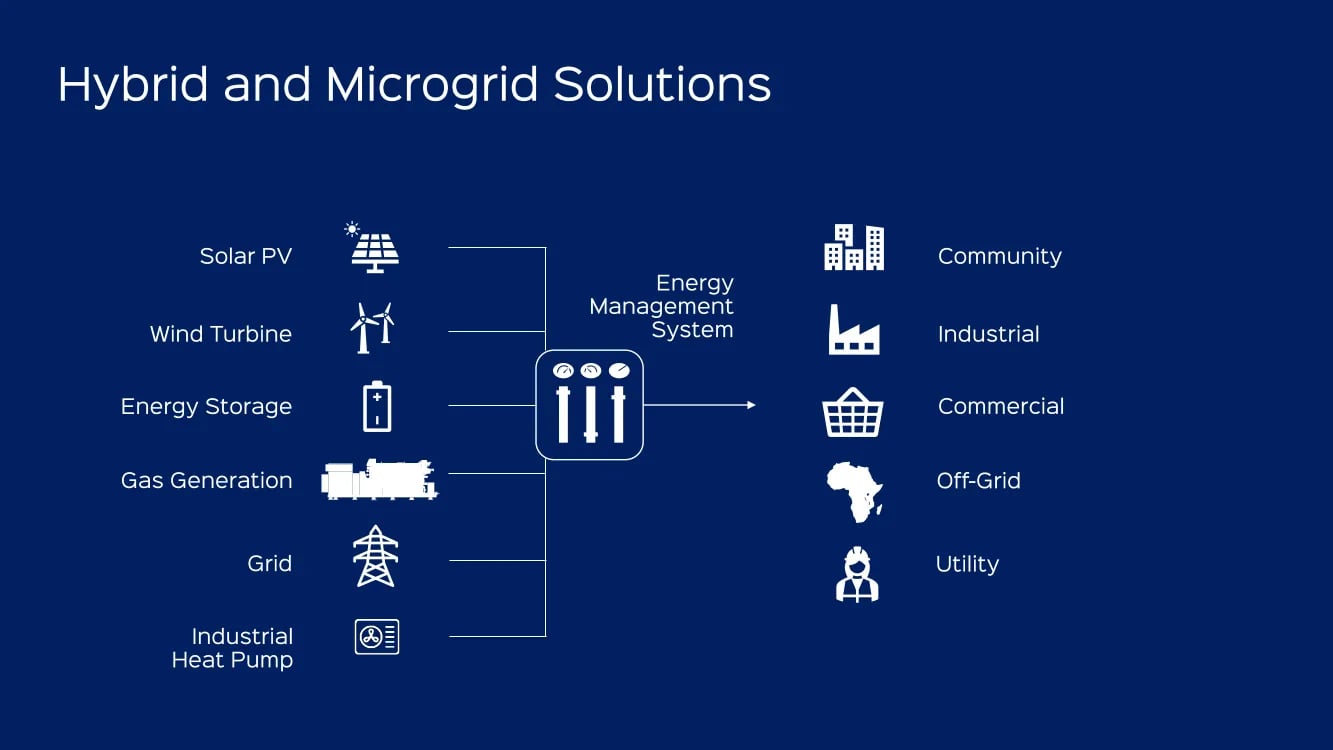 Hybrid and Microgrid Solutions

Solar PV

Wind Turbine

Energy Storage

Gas Generation

Grid

Industrial Heat Pump

Energy Management System

Community

Industrial

Commercial

Off-Grid

Utility